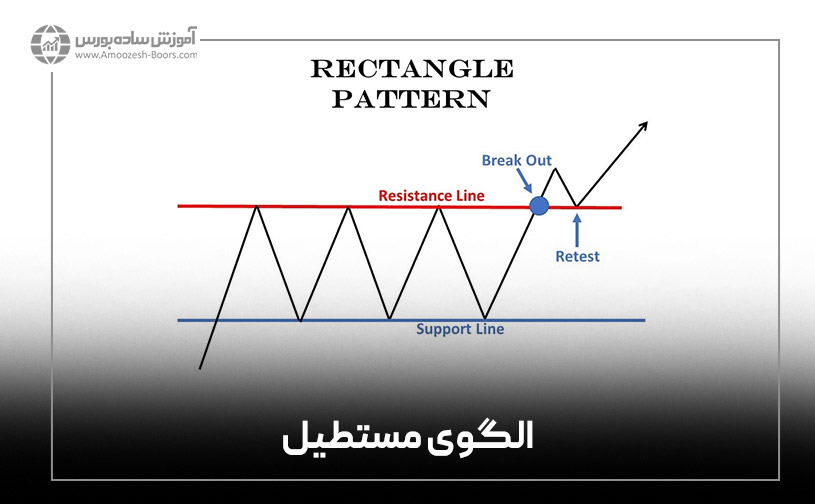 آموزش ساده بورس
www.Amoozesh-Boors.com

RECTANGLE PATTERN

Break Out

Resistance Line

Retest

Support Line

الگوی مستطیل